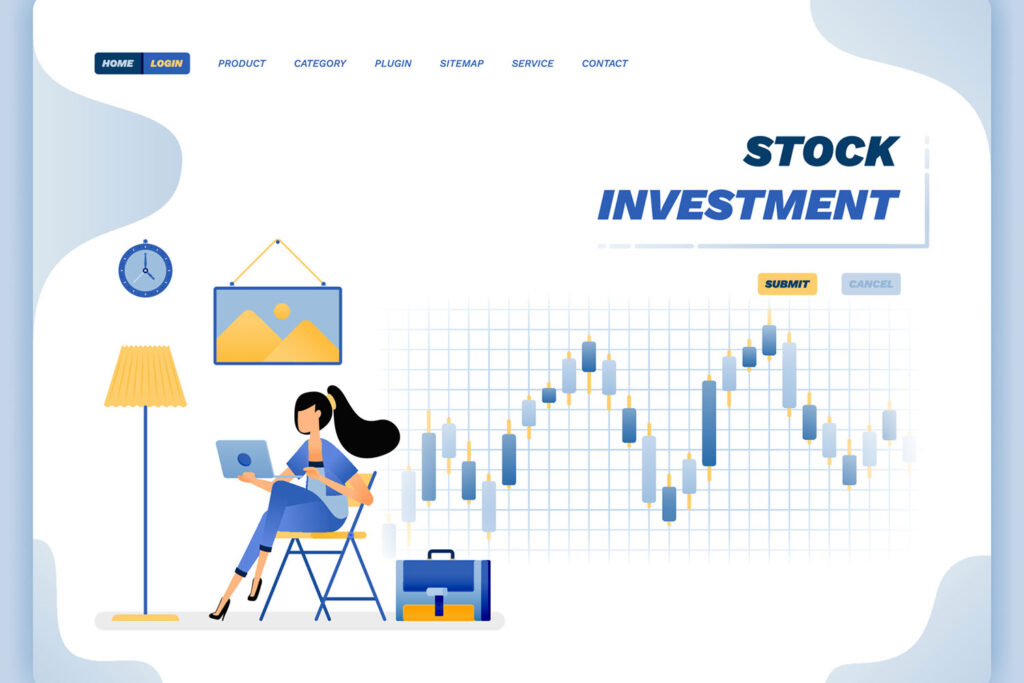 HOME LOGIN PRODUCT CATEGORY PLUGIN SITEMAP SERVICE CONTACT

STOCK
INVESTMENT

SUBMIT CANCEL